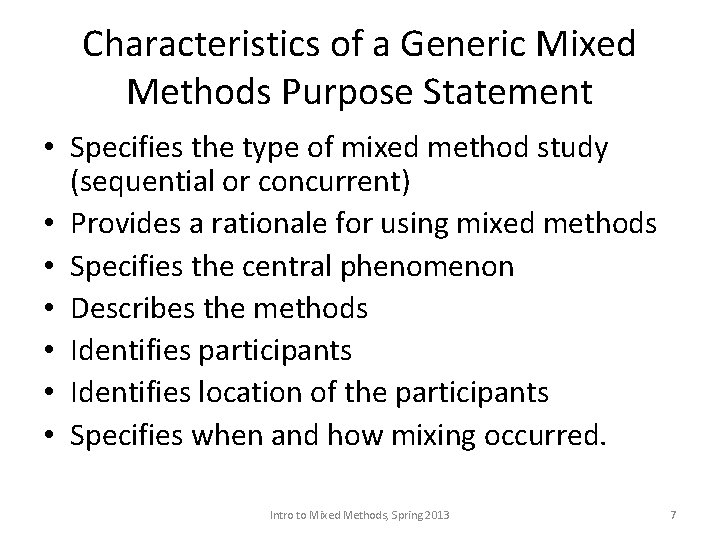 Characteristics of a Generic Mixed Methods Purpose Statement

• Specifies the type of mixed method study (sequential or concurrent)
• Provides a rationale for using mixed methods
• Specifies the central phenomenon
• Describes the methods
• Identifies participants
• Identifies location of the participants
• Specifies when and how mixing occurred.

Intro to Mixed Methods, Spring 2013

7